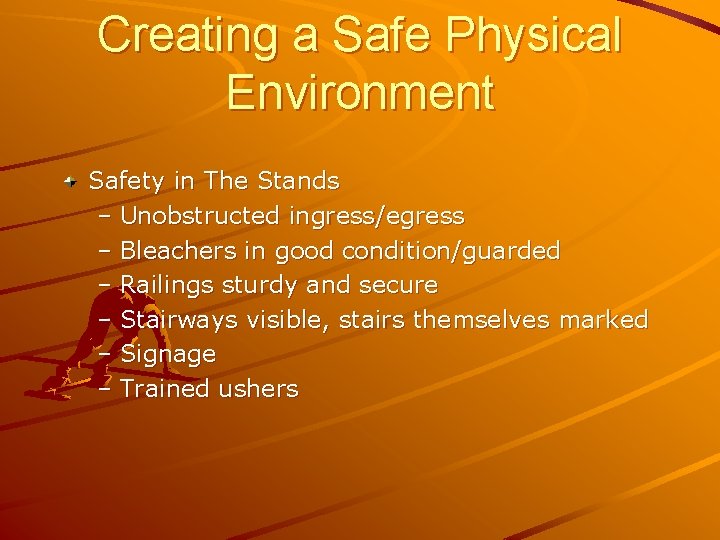 Creating a Safe Physical Environment

Safety in The Stands
– Unobstructed ingress/egress
– Bleachers in good condition/guarded
– Railings sturdy and secure
– Stairways visible, stairs themselves marked
– Signage
– Trained ushers